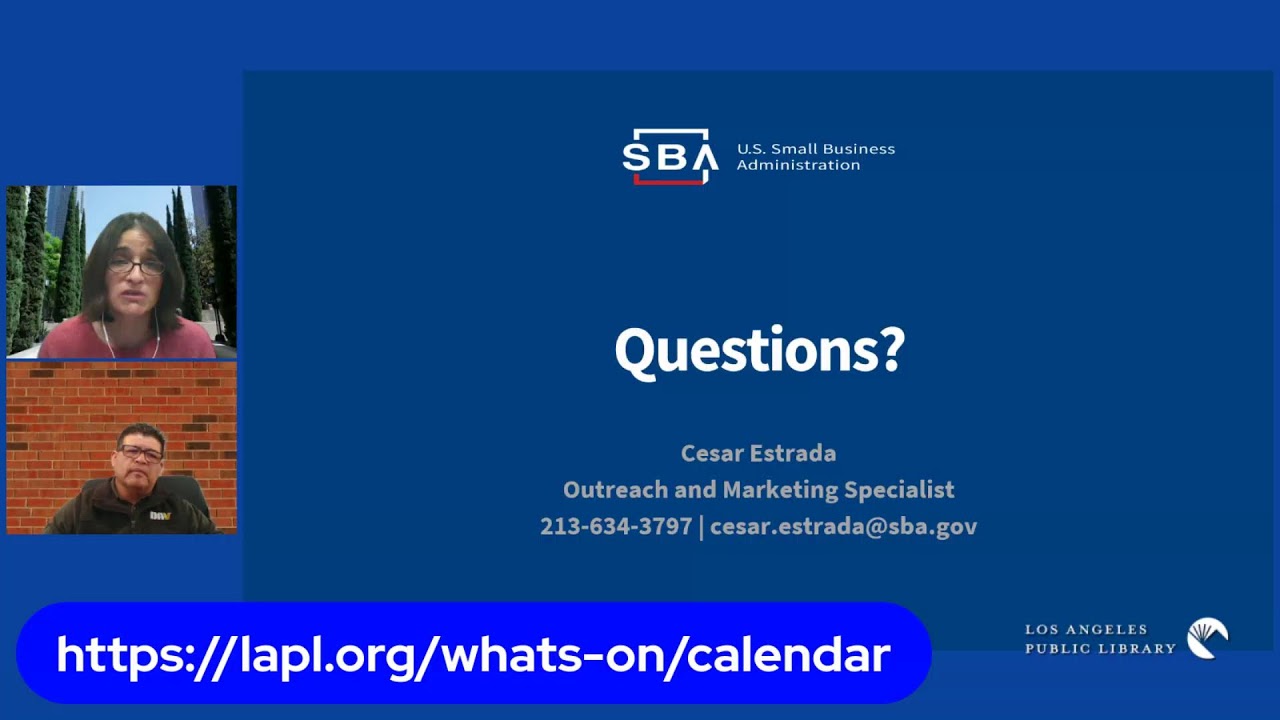 SBA U.S. Small Business Administration

Questions?

Cesar Estrada
Outreach and Marketing Specialist
213-634-3797 | cesar.estrada@sba.gov

https://lapl.org/whats-on/calendar

LOS ANGELES PUBLIC LIBRARY